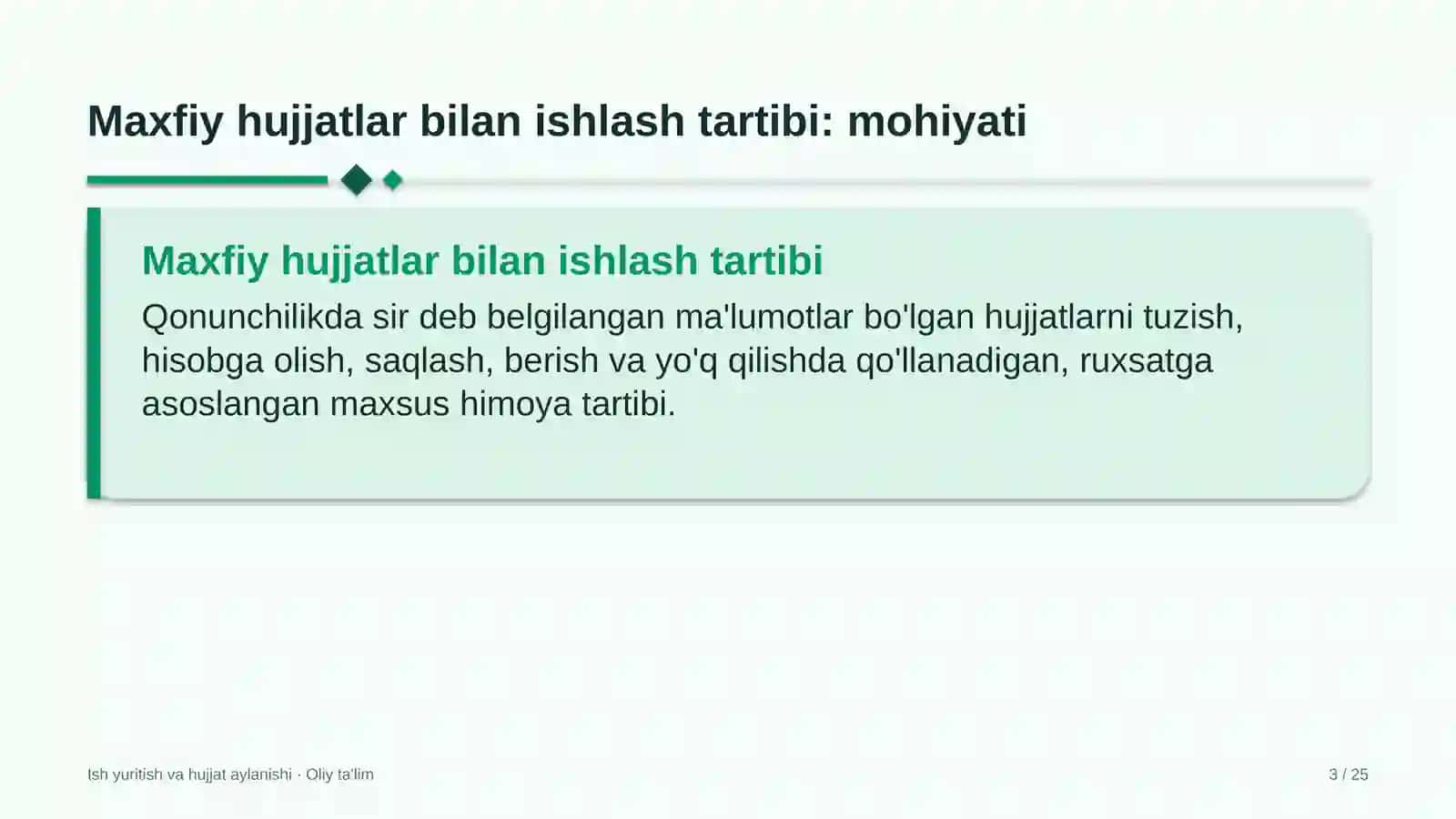 Maxfiy hujjatlar bilan ishlash tartibi: mohiyati

Maxfiy hujjatlar bilan ishlash tartibi

Qonunchilikda sir deb belgilangan ma'lumotlar bo'lgan hujjatlarni tuzish, hisobga olish, saqlash, berish va yo'q qilishda qo'llanadigan, ruxsatga asoslangan maxsus himoya tartibi.

Ish yuritish va hujjat aylanishi · Oliy ta'lim

3 / 25